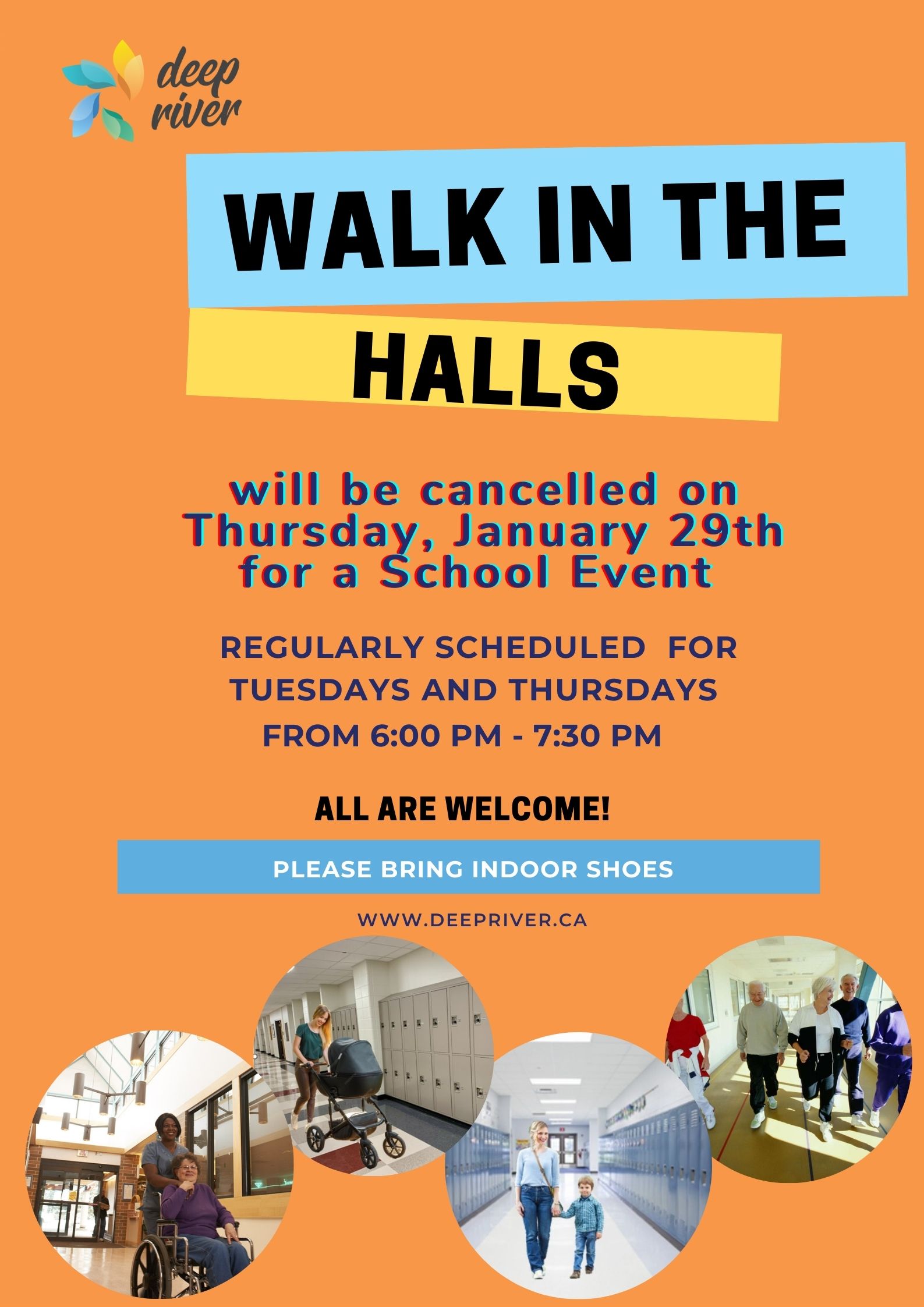 deep river

WALK IN THE HALLS

will be cancelled on Thursday, January 29th for a School Event

REGULARLY SCHEDULED FOR TUESDAYS AND THURSDAYS FROM 6:00 PM - 7:30 PM

ALL ARE WELCOME!

PLEASE BRING INDOOR SHOES

WWW.DEEPRIVER.CA